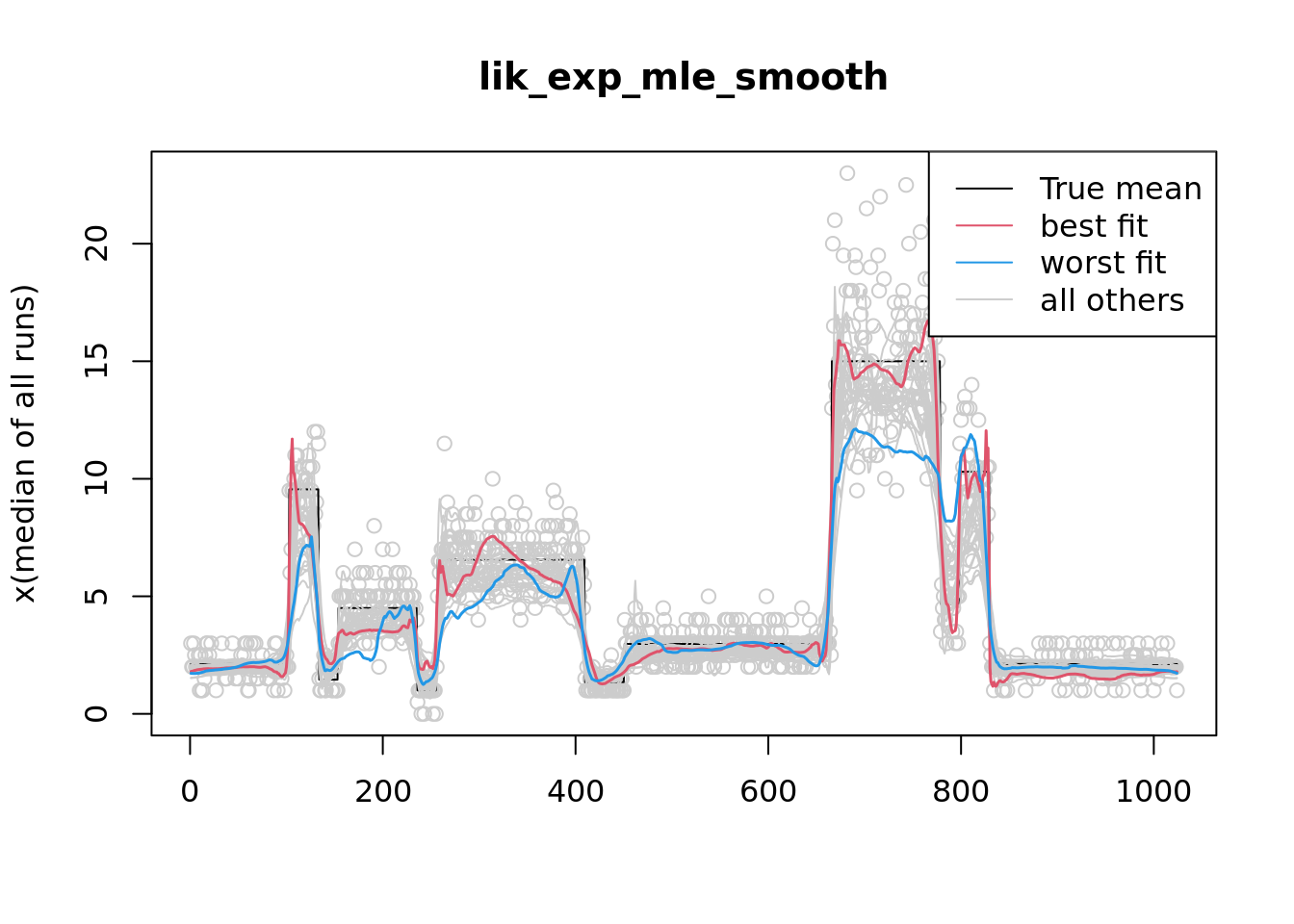 lik_exp_mle_smooth

True mean
best fit
worst fit
all others

x(median of all runs)

0
5
10
15
20

0
200
400
600
800
1000